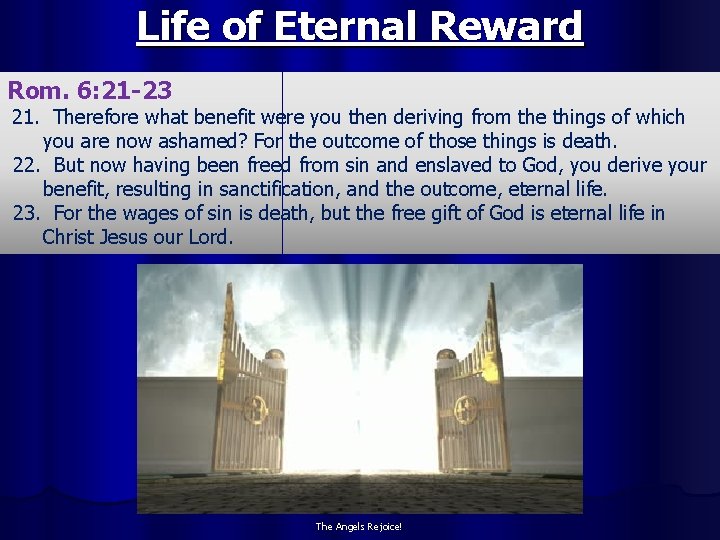 Life of Eternal Reward

Rom. 6:21-23

21. Therefore what benefit were you then deriving from the things of which you are now ashamed? For the outcome of those things is death.

22. But now having been freed from sin and enslaved to God, you derive your benefit, resulting in sanctification, and the outcome, eternal life.

23. For the wages of sin is death, but the free gift of God is eternal life in Christ Jesus our Lord.

The Angels Rejoice!